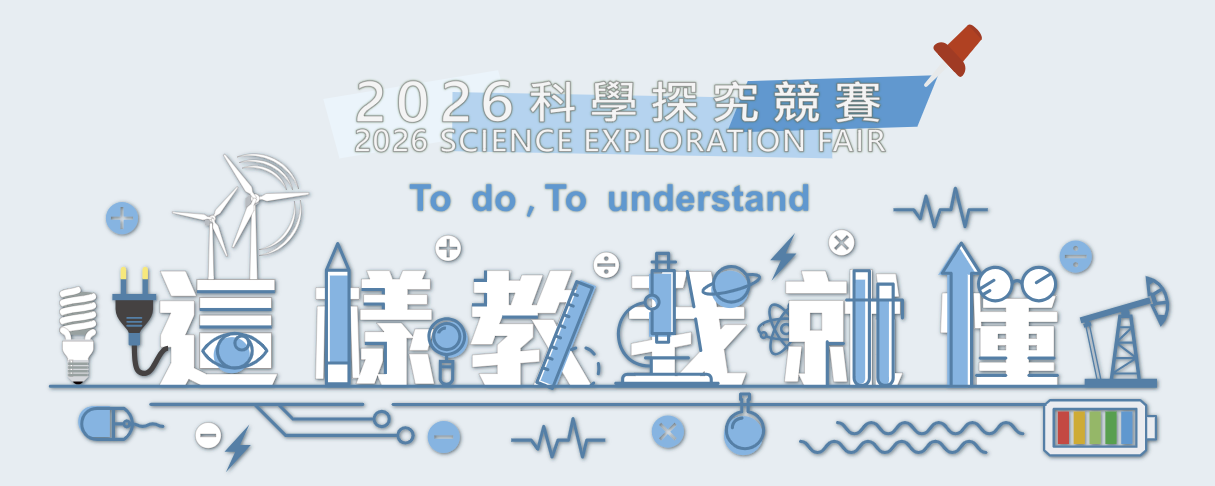 2026科學探究競賽
2026 SCIENCE EXPLORATION FAIR

To do , To understand

這樣教我就懂